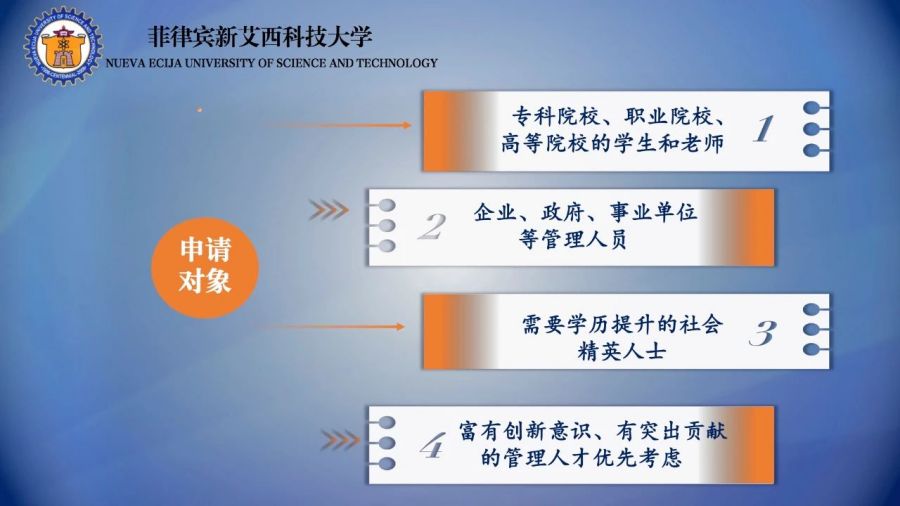 菲律宾新艾西科技大学
NUEVA ECIJA UNIVERSITY OF SCIENCE AND TECHNOLOGY

申请对象

专科院校、职业院校、高等院校的学生和老师 1

2 企业、政府、事业单位等管理人员

需要学历提升的社会精英人士 3

4 富有创新意识、有突出贡献的管理人才优先考虑